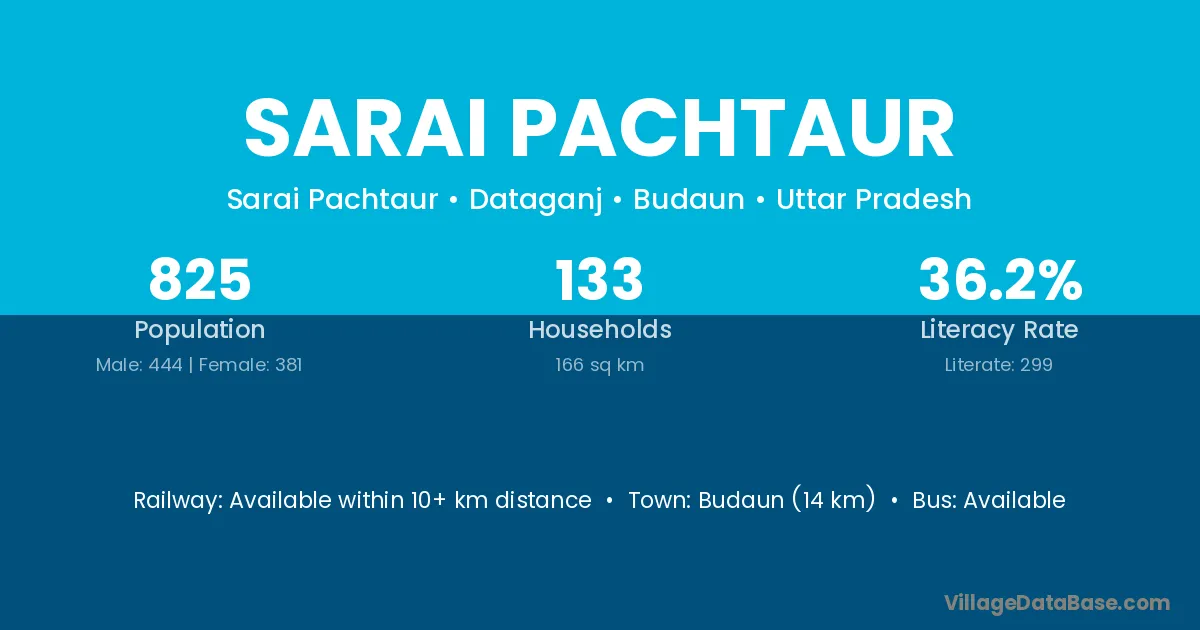 SARAI PACHTAUR

Sarai Pachtaur • Dataganj • Budaun • Uttar Pradesh

825
Population
Male: 444 | Female: 381

133
Households
166 sq km

36.2%
Literacy Rate
Literate: 299

Railway: Available within 10+ km distance • Town: Budaun (14 km) • Bus: Available

VillageDataBase.com